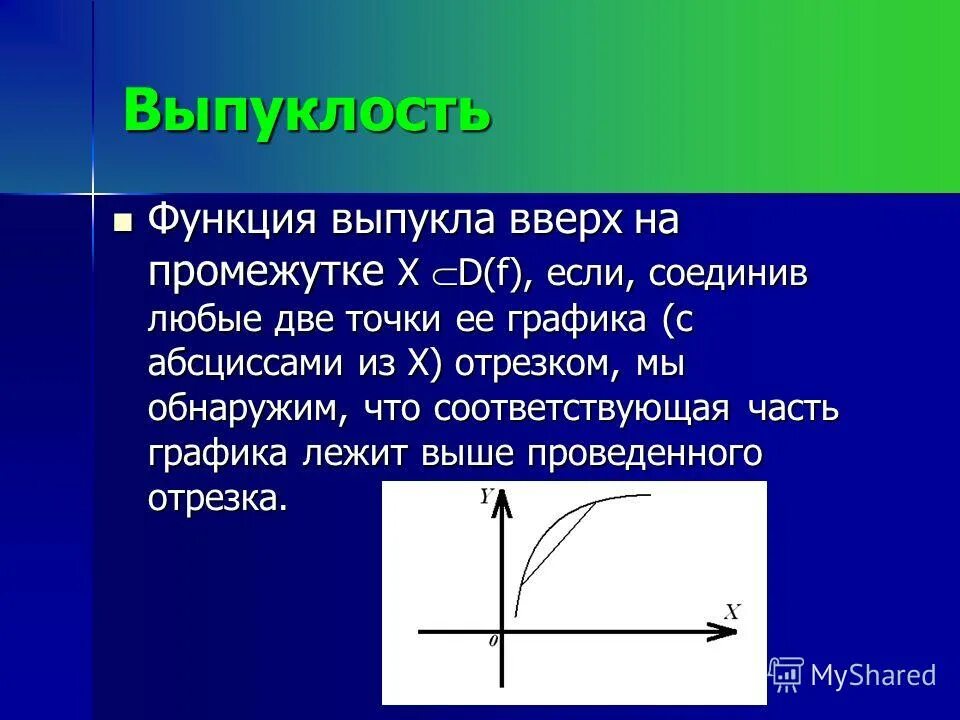 Выпуклость

Функция выпукла вверх на промежутке $X \subset D(f)$, если, соединив любые две точки ее графика (с абсциссами из X) отрезком, мы обнаружим, что соответствующая часть графика лежит выше проведенного отрезка.

Y
X
0

MyShared